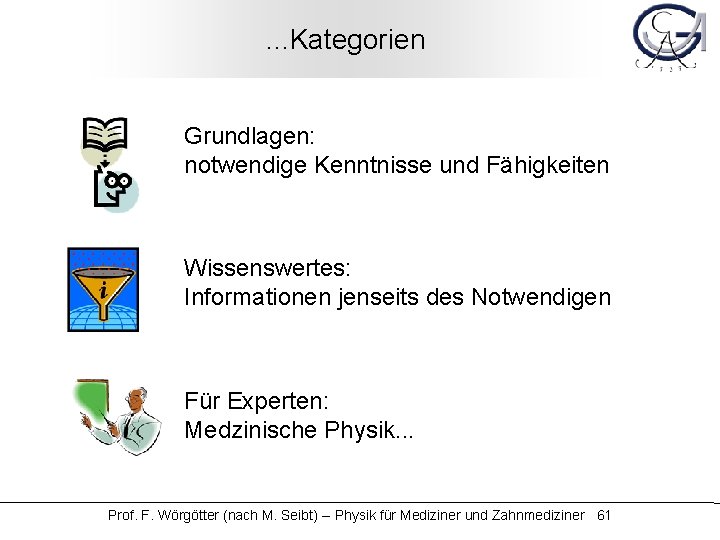 ...Kategorien

Grundlagen:
notwendige Kenntnisse und Fähigkeiten

Wissenswertes:
Informationen jenseits des Notwendigen

Für Experten:
Medzinische Physik...

Prof. F. Wörgötter (nach M. Seibt) – Physik für Mediziner und Zahnmediziner 61